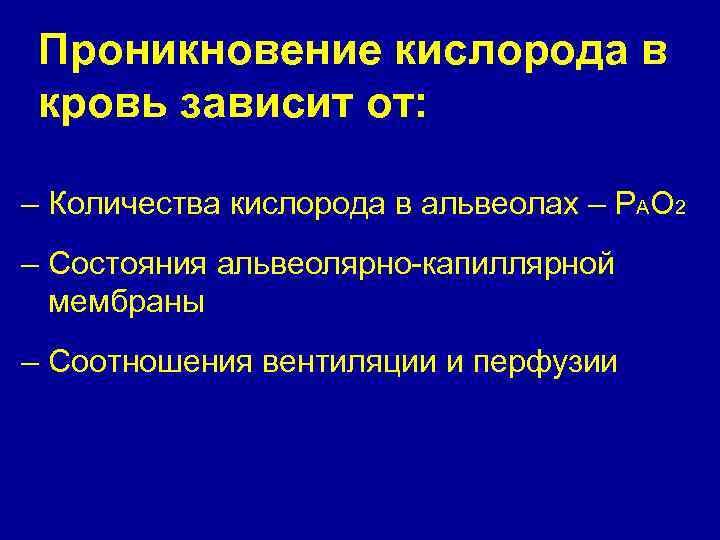 Проникновение кислорода в кровь зависит от:

– Количества кислорода в альвеолах – $P_AO_2$

– Состояния альвеолярно-капиллярной мембраны

– Соотношения вентиляции и перфузии